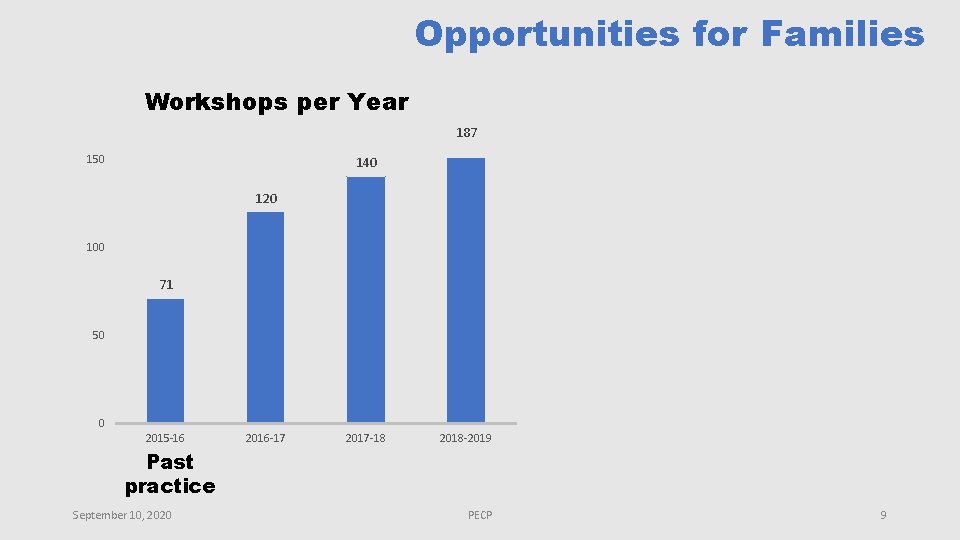 Opportunities for Families

Workshops per Year

150
100
50
0

71
120
140
187

2015-16
2016-17
2017-18
2018-2019

Past practice

September 10, 2020

PECP

9